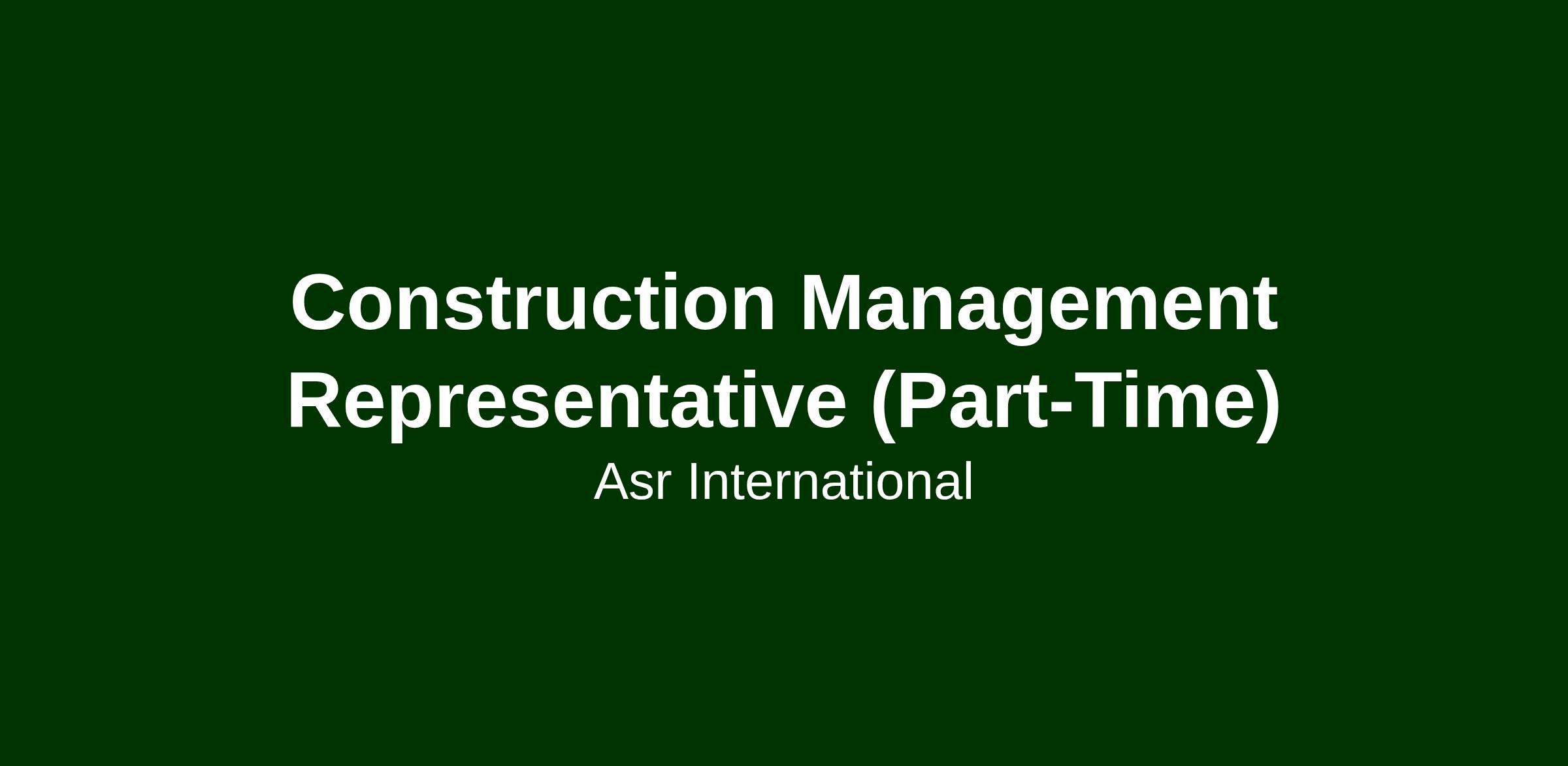 Construction Management Representative (Part-Time)

Asr International